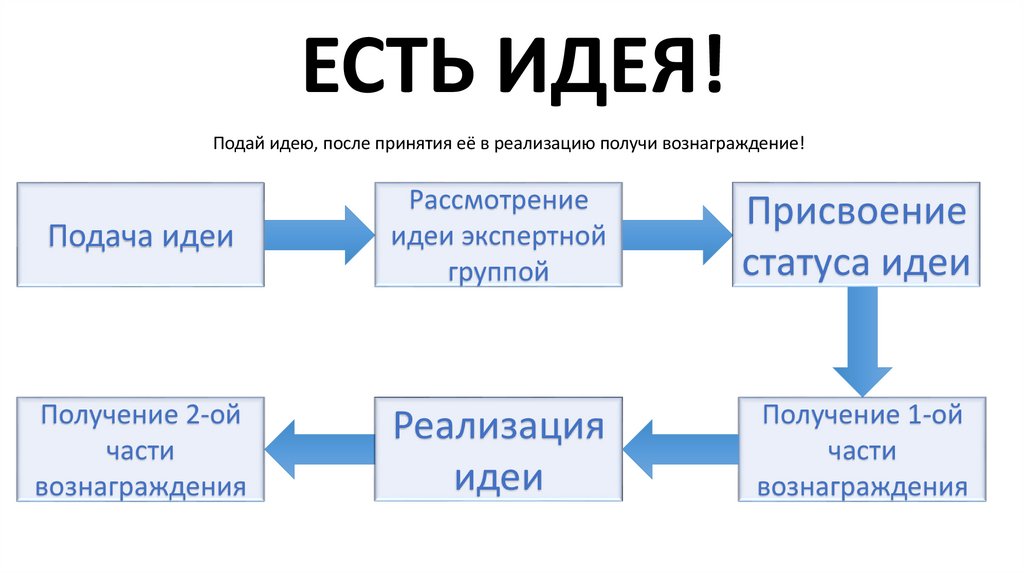 ЕСТЬ ИДЕЯ!

Подай идею, после принятия её в реализацию получи вознаграждение!

Подача идеи

Рассмотрение идеи экспертной группой

Присвоение статуса идеи

Получение 1-ой части вознаграждения

Реализация идеи

Получение 2-ой части вознаграждения